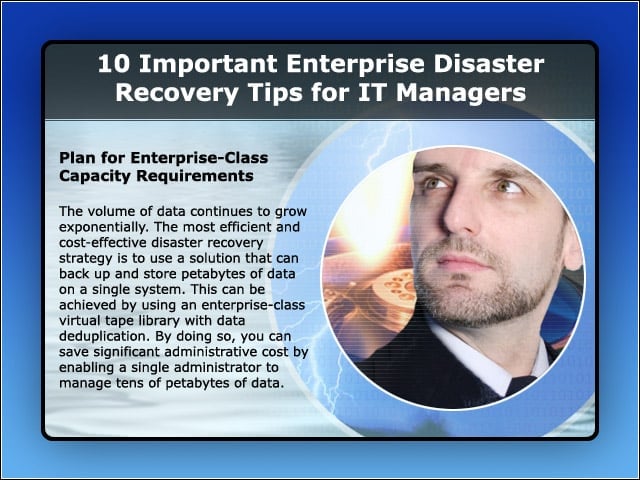 10 Important Enterprise Disaster Recovery Tips for IT Managers

Plan for Enterprise-Class Capacity Requirements

The volume of data continues to grow exponentially. The most efficient and cost-effective disaster recovery strategy is to use a solution that can back up and store petabytes of data on a single system. This can be achieved by using an enterprise-class virtual tape library with data deduplication. By doing so, you can save significant administrative cost by enabling a single administrator to manage tens of petabytes of data.